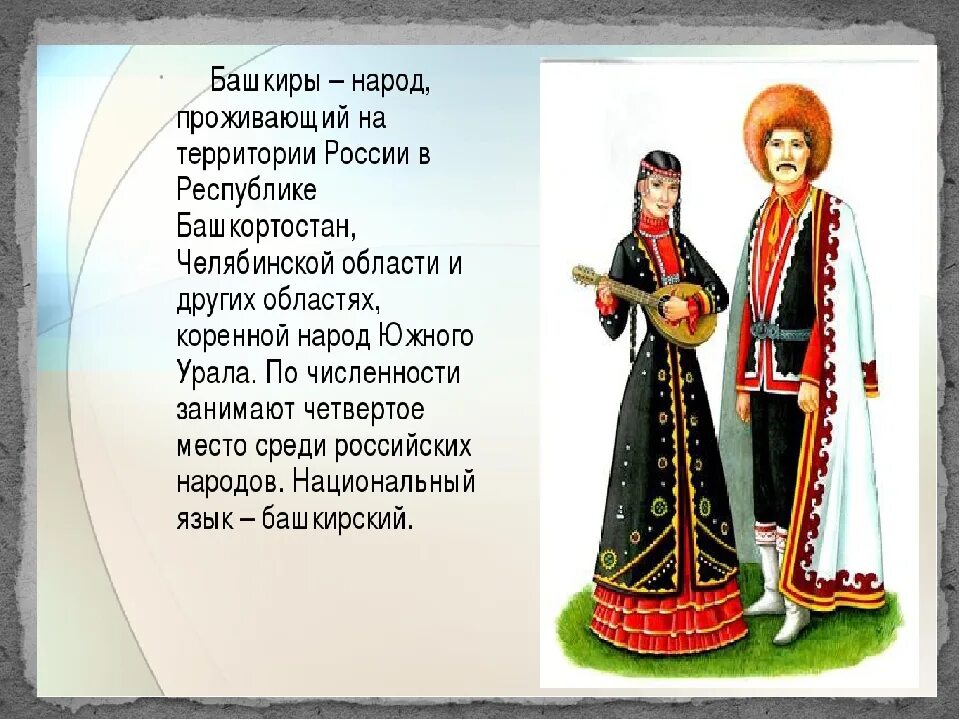 Башкиры – народ, проживающий на территории России в Республике Башкортостан, Челябинской области и других областях, коренной народ Южного Урала. По численности занимают четвертое место среди российских народов. Национальный язык – башкирский.